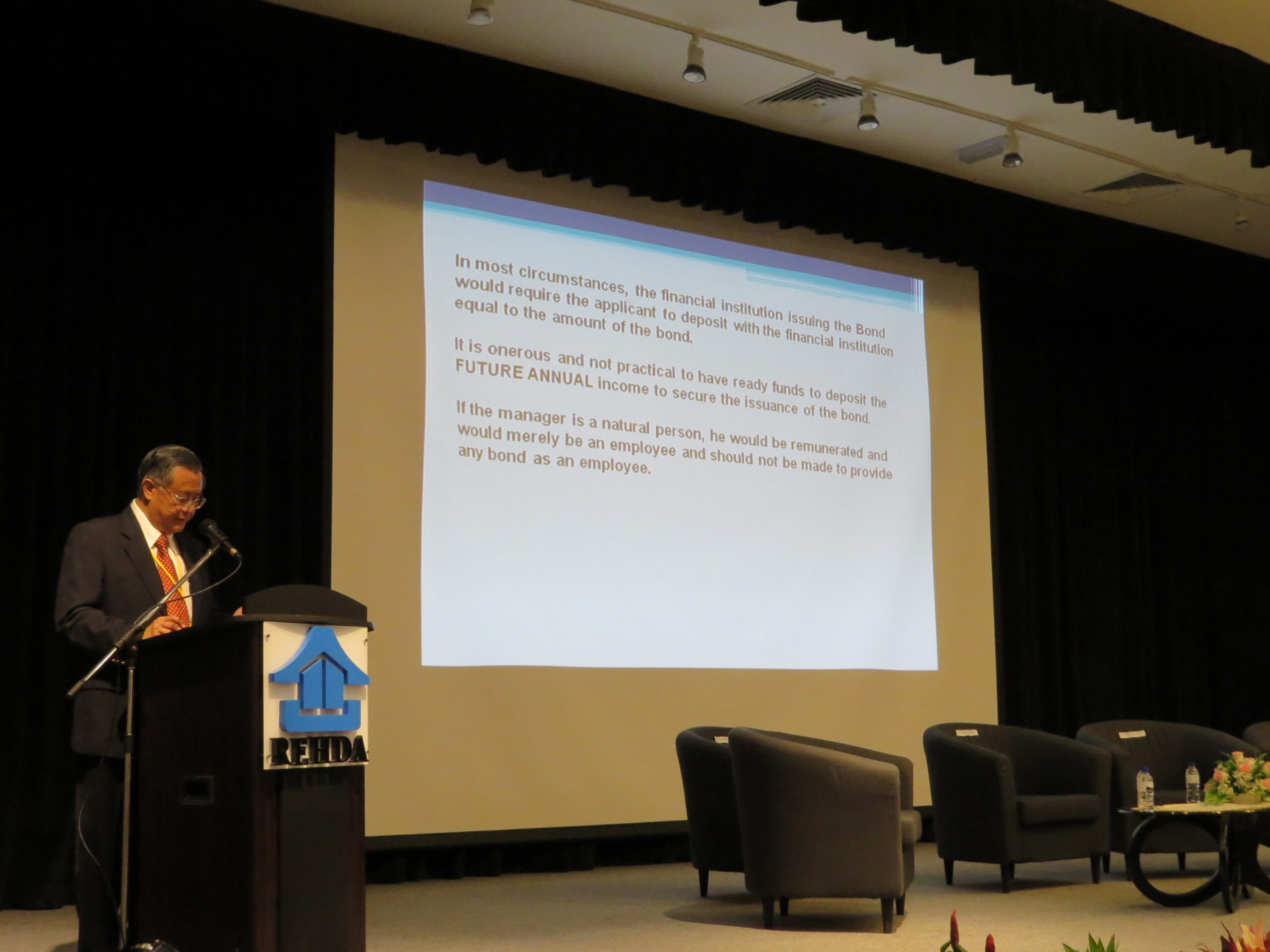 In most circumstances, the financial institution issuing the Bond would require the applicant to deposit with the financial institution equal to the amount of the bond.

It is onerous and not practical to have ready funds to deposit the FUTURE ANNUAL income to secure the issuance of the bond.

If the manager is a natural person, he would be remunerated and would merely be an employee and should not be made to provide any bond as an employee.

REHDA